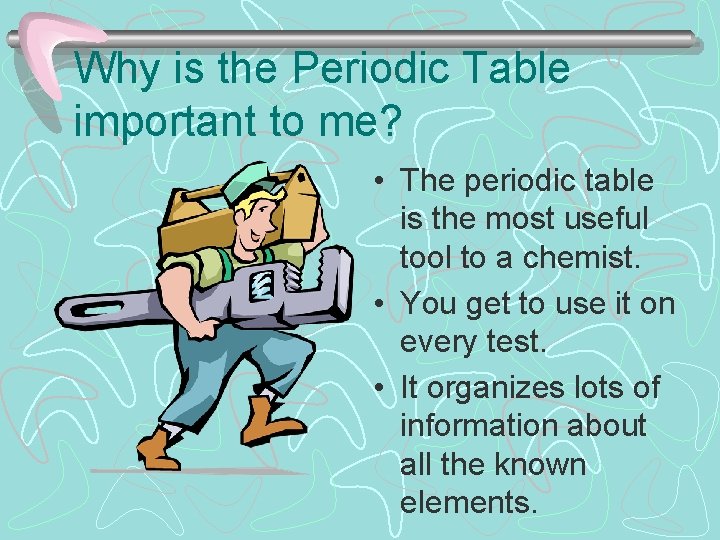 Why is the Periodic Table important to me?

• The periodic table is the most useful tool to a chemist.
• You get to use it on every test.
• It organizes lots of information about all the known elements.